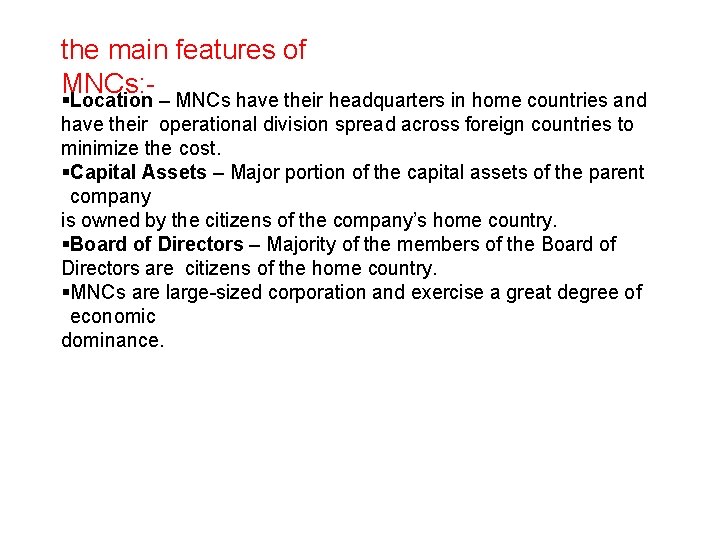 the main features of MNCs:-

▪Location – MNCs have their headquarters in home countries and have their operational division spread across foreign countries to minimize the cost.

▪Capital Assets – Major portion of the capital assets of the parent company

is owned by the citizens of the company's home country.

▪Board of Directors – Majority of the members of the Board of Directors are citizens of the home country.

▪MNCs are large-sized corporation and exercise a great degree of economic

dominance.